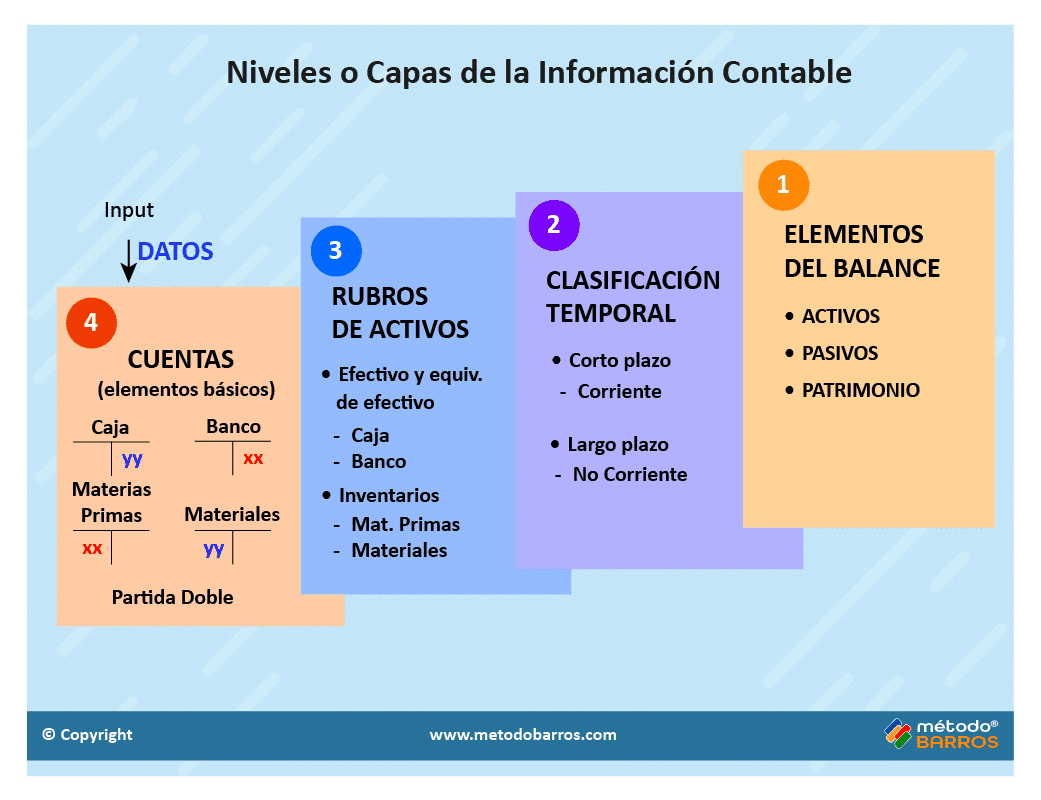 Niveles o Capas de la Información Contable

Input

DATOS

4

CUENTAS
(elementos básicos)

Caja

yy

Banco

xx

Materias Primas

xx

Materiales

yy

Partida Doble

3

RUBROS DE ACTIVOS

• Efectivo y equiv. de efectivo
- Caja
- Banco

• Inventarios
- Mat. Primas
- Materiales

2

CLASIFICACIÓN TEMPORAL

• Corto plazo
- Corriente

• Largo plazo
- No Corriente

1

ELEMENTOS DEL BALANCE

• ACTIVOS
• PASIVOS
• PATRIMONIO

© Copyright

www.metodobarros.com

método® BARROS